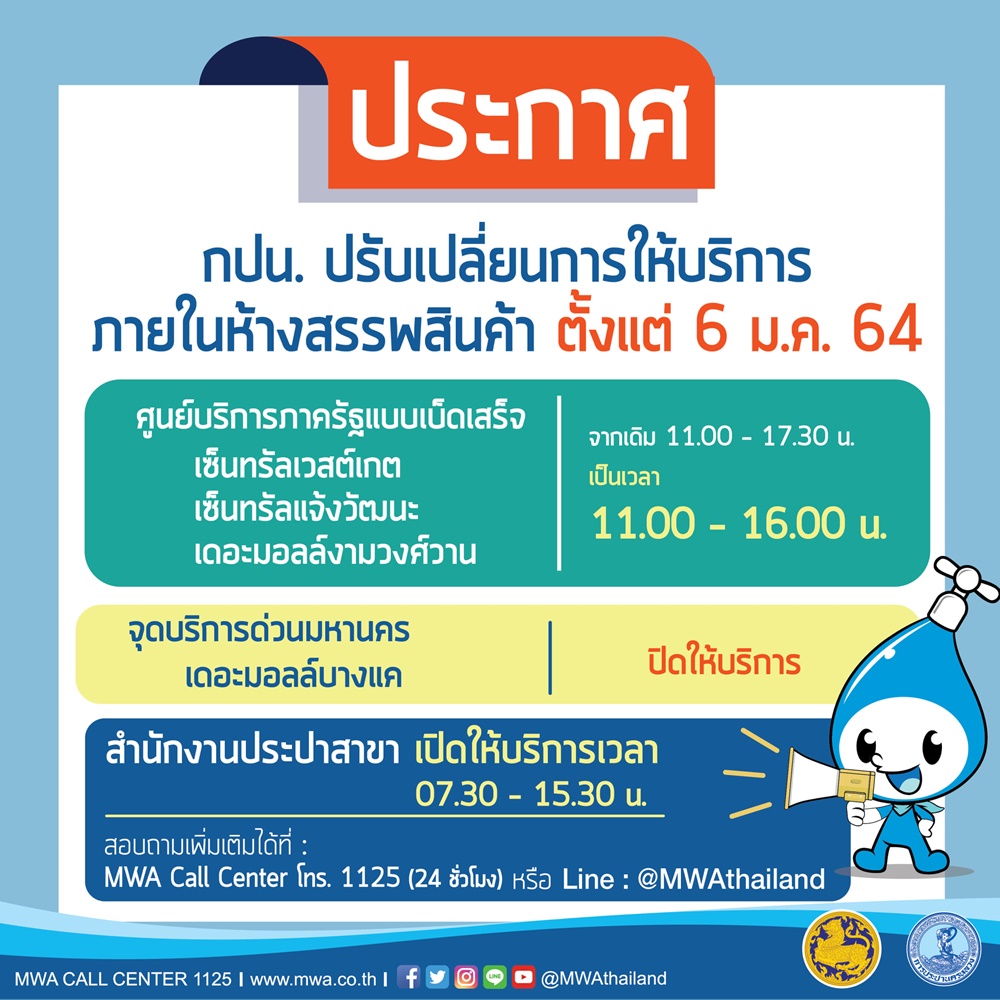 ประกาศ

กปน. ปรับเปลี่ยนการให้บริการ ภายในห้างสรรพสินค้า ตั้งแต่ 6 ม.ค. 64

ศูนย์บริการภาครัฐแบบเบ็ดเสร็จ
เซ็นทรัลเวสต์เกต
เซ็นทรัลแจ้งวัฒนะ
เดอะมอลล์งามวงศ์วาน

จากเดิม 11.00 - 17.30 น.
เป็นเวลา
11.00 - 16.00 น.

จุดบริการด่วนมหานคร
เดอะมอลล์บางแค

ปิดให้บริการ

สำนักงานประปาสาขา เปิดให้บริการเวลา 07.30 - 15.30 น.

สอบถามเพิ่มเติมได้ที่ :
MWA Call Center โทร. 1125 (24 ชั่วโมง) หรือ Line : @MWAthailand

MWA CALL CENTER 1125 | www.mwa.co.th | @MWAthailand